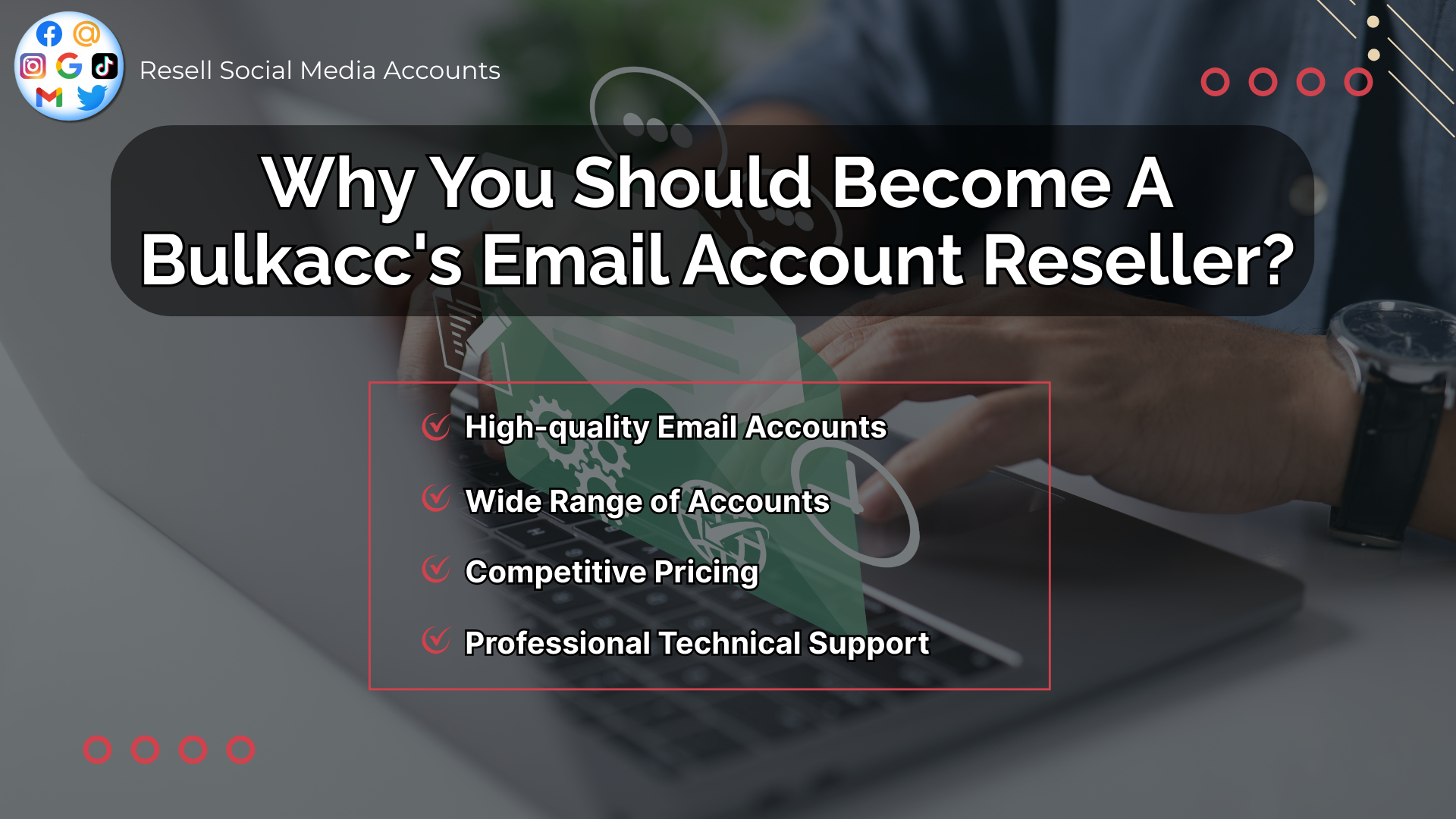 Resell Social Media Accounts

Why You Should Become A Bulkacc's Email Account Reseller?

High-quality Email Accounts

Wide Range of Accounts

Competitive Pricing

Professional Technical Support